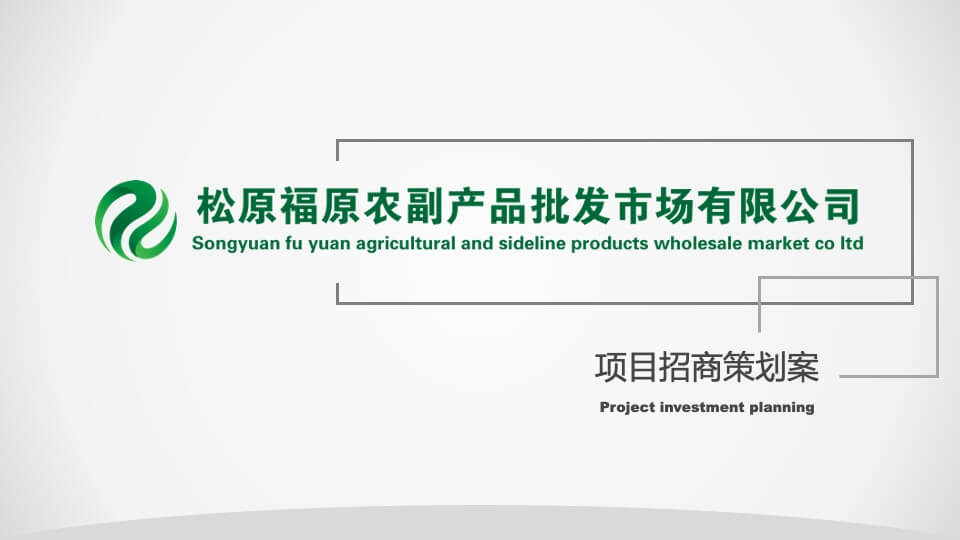 松原福原农副产品批发市场有限公司
Songyuan fu yuan agricultural and sideline products wholesale market co ltd

项目招商策划案
Project investment planning